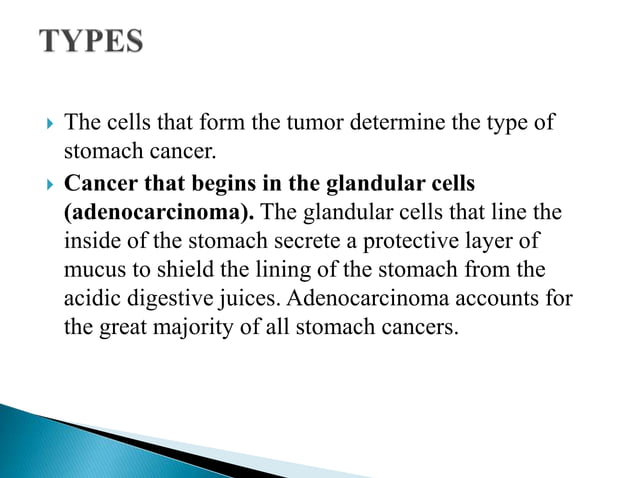 TYPES

The cells that form the tumor determine the type of stomach cancer.

Cancer that begins in the glandular cells (adenocarcinoma). The glandular cells that line the inside of the stomach secrete a protective layer of mucus to shield the lining of the stomach from the acidic digestive juices. Adenocarcinoma accounts for the great majority of all stomach cancers.